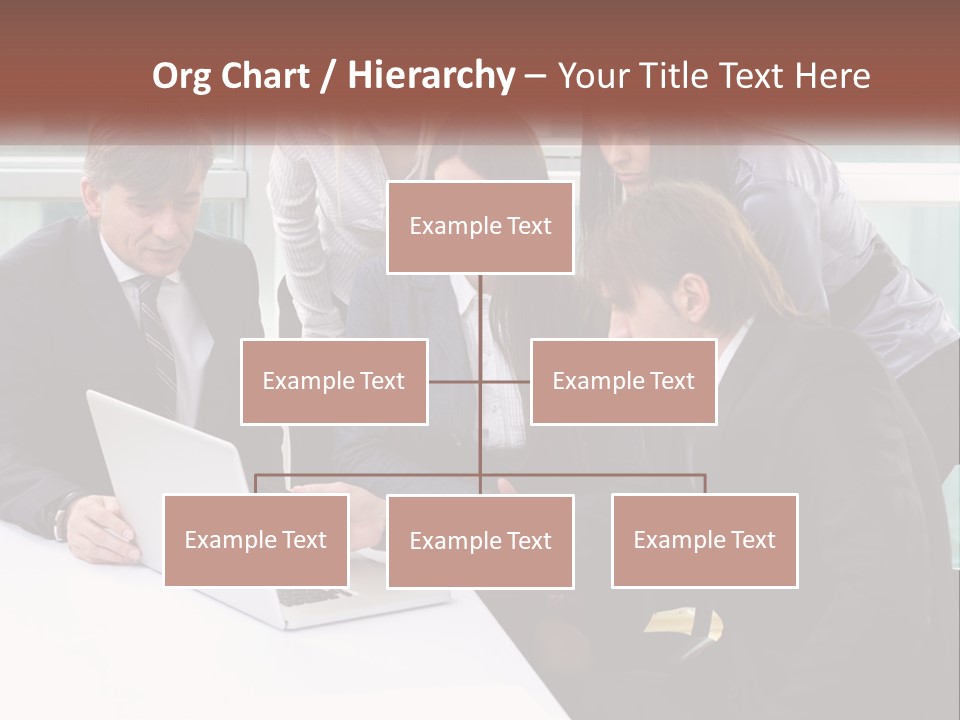 Org Chart / Hierarchy – Your Title Text Here

Example Text

Example Text

Example Text

Example Text

Example Text

Example Text